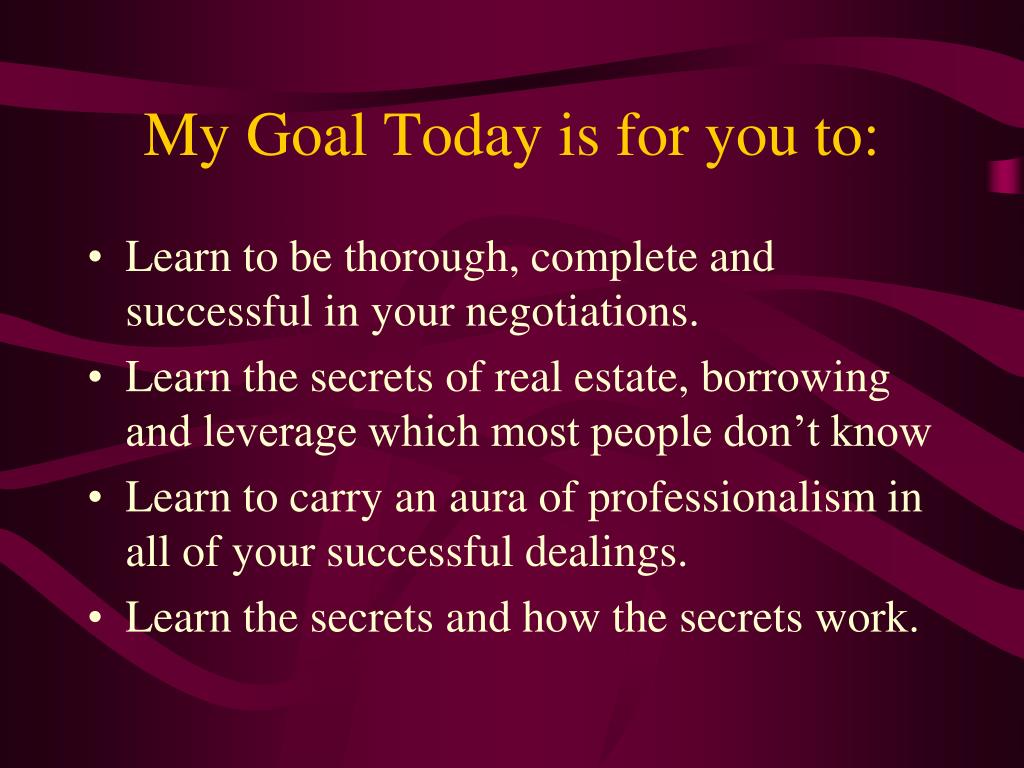 My Goal Today is for you to:

• Learn to be thorough, complete and successful in your negotiations.
• Learn the secrets of real estate, borrowing and leverage which most people don’t know
• Learn to carry an aura of professionalism in all of your successful dealings.
• Learn the secrets and how the secrets work.